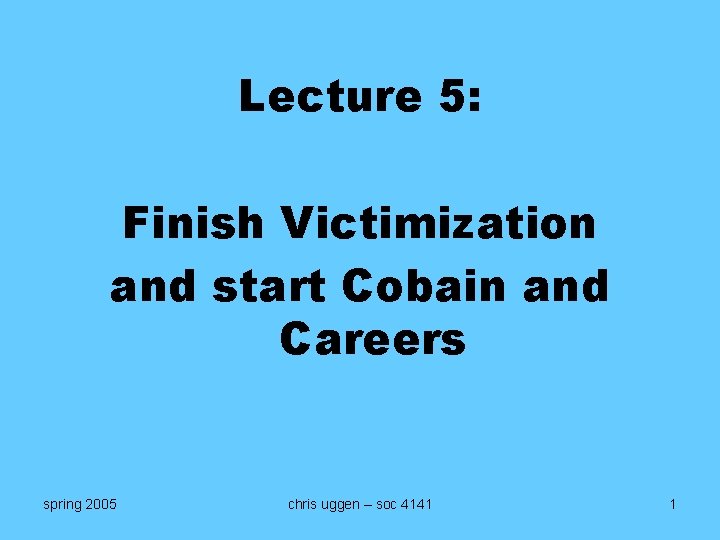 Lecture 5:

Finish Victimization and start Cobain and Careers

spring 2005

chris uggen – soc 4141

1